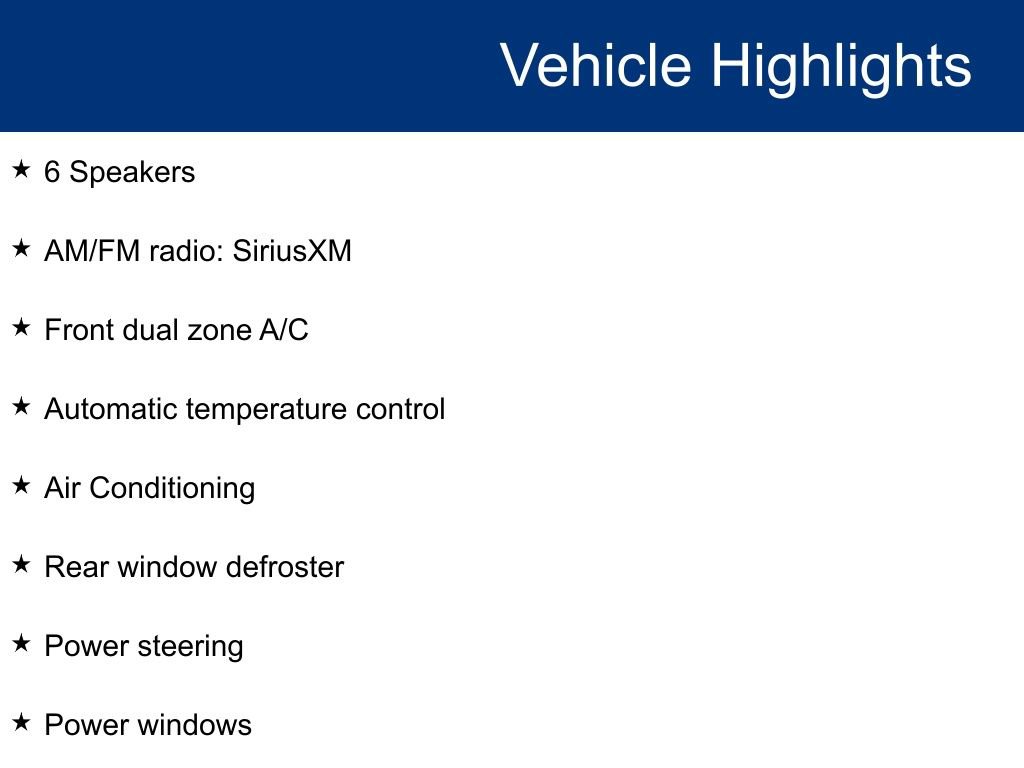 Vehicle Highlights

★ 6 Speakers

★ AM/FM radio: SiriusXM

★ Front dual zone A/C

★ Automatic temperature control

★ Air Conditioning

★ Rear window defroster

★ Power steering

★ Power windows